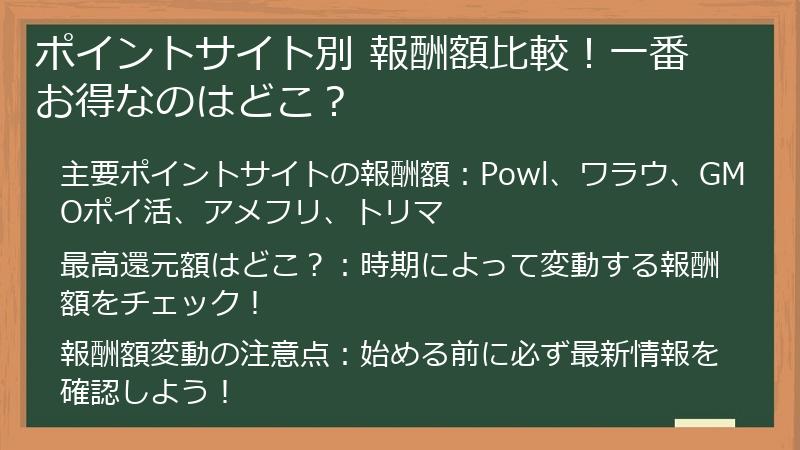 ポイントサイト別 報酬額比較！一番お得なのはどこ？

主要ポイントサイトの報酬額：Powl、ワラウ、GMOポイ活、アメフリ、トリマ

最高還元額はどこ？：時期によって変動する報酬額をチェック！

報酬額変動の注意点：始める前に必ず最新情報を確認しよう！